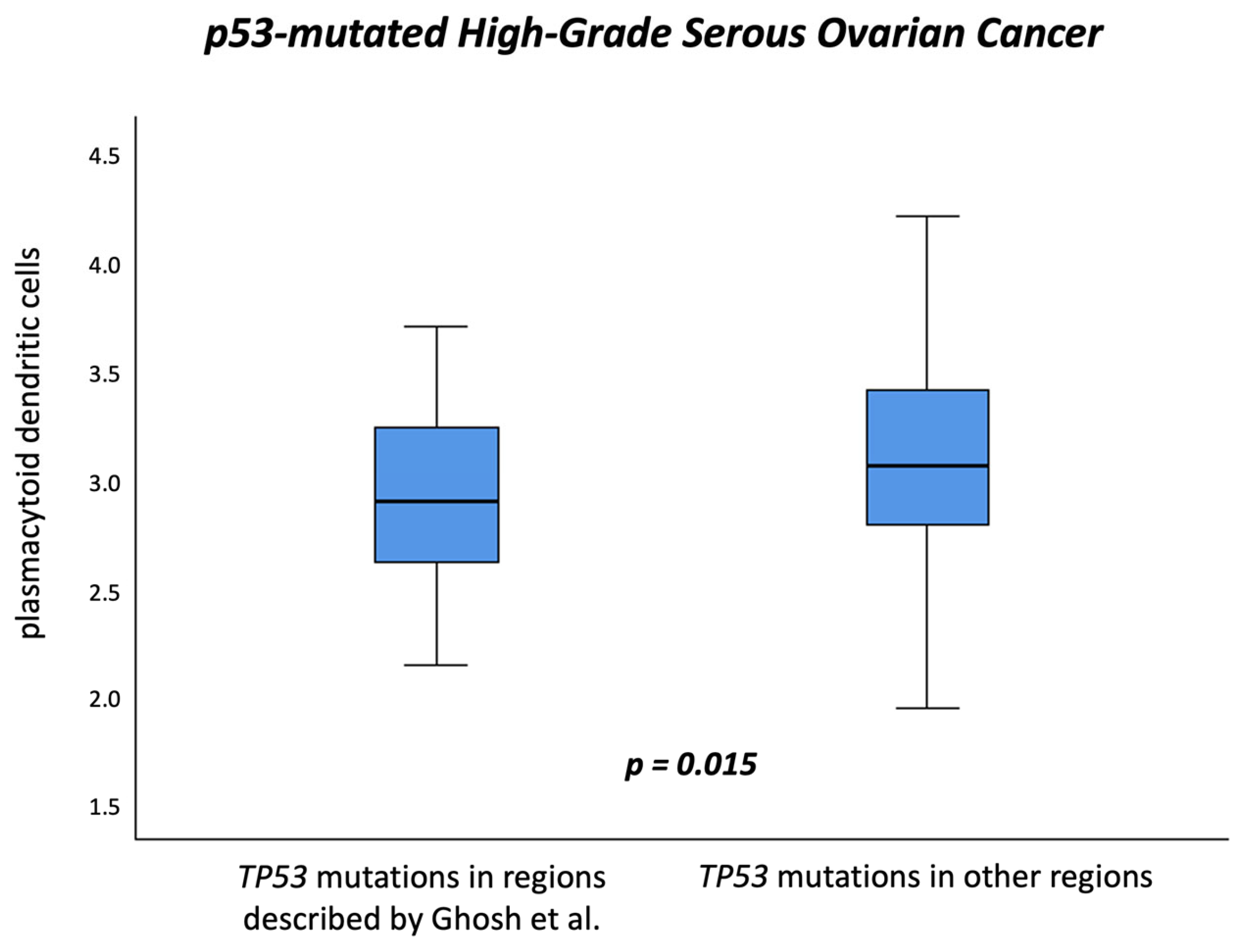 p53-mutated High-Grade Serous Ovarian Cancer

plasmacytoid dendritic cells

4.5
4.0
3.5
3.0
2.5
2.0
1.5

p = 0.015

TP53 mutations in regions described by Ghosh et al.

TP53 mutations in other regions